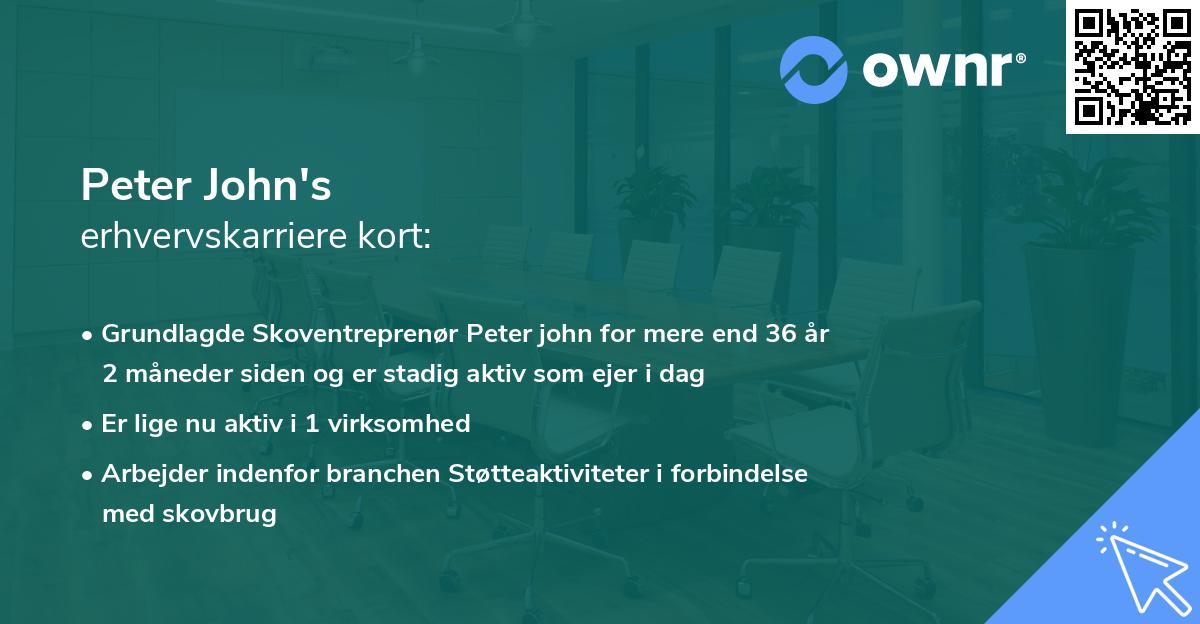 ownr®

Peter John's
erhvervskarriere kort:

• Grundlagde Skoventreprenør Peter john for mere end 36 år 2 måneder siden og er stadig aktiv som ejer i dag

• Er lige nu aktiv i 1 virksomhed

• Arbejder indenfor branchen Støtteaktiviteter i forbindelse med skovbrug